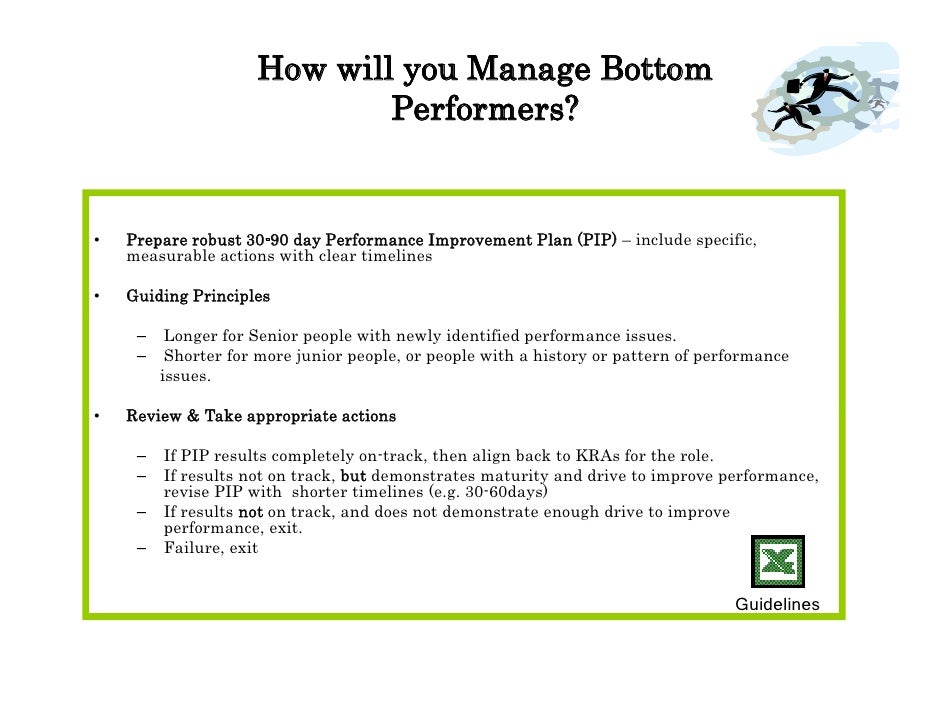 How will you Manage Bottom Performers?

• Prepare robust 30-90 day Performance Improvement Plan (PIP) – include specific, measurable actions with clear timelines

• Guiding Principles

– Longer for Senior people with newly identified performance issues.
– Shorter for more junior people, or people with a history or pattern of performance issues.

• Review & Take appropriate actions

– If PIP results completely on-track, then align back to KRAs for the role.
– If results not on track, but demonstrates maturity and drive to improve performance, revise PIP with shorter timelines (e.g. 30-60days)
– If results not on track, and does not demonstrate enough drive to improve performance, exit.
– Failure, exit

Guidelines